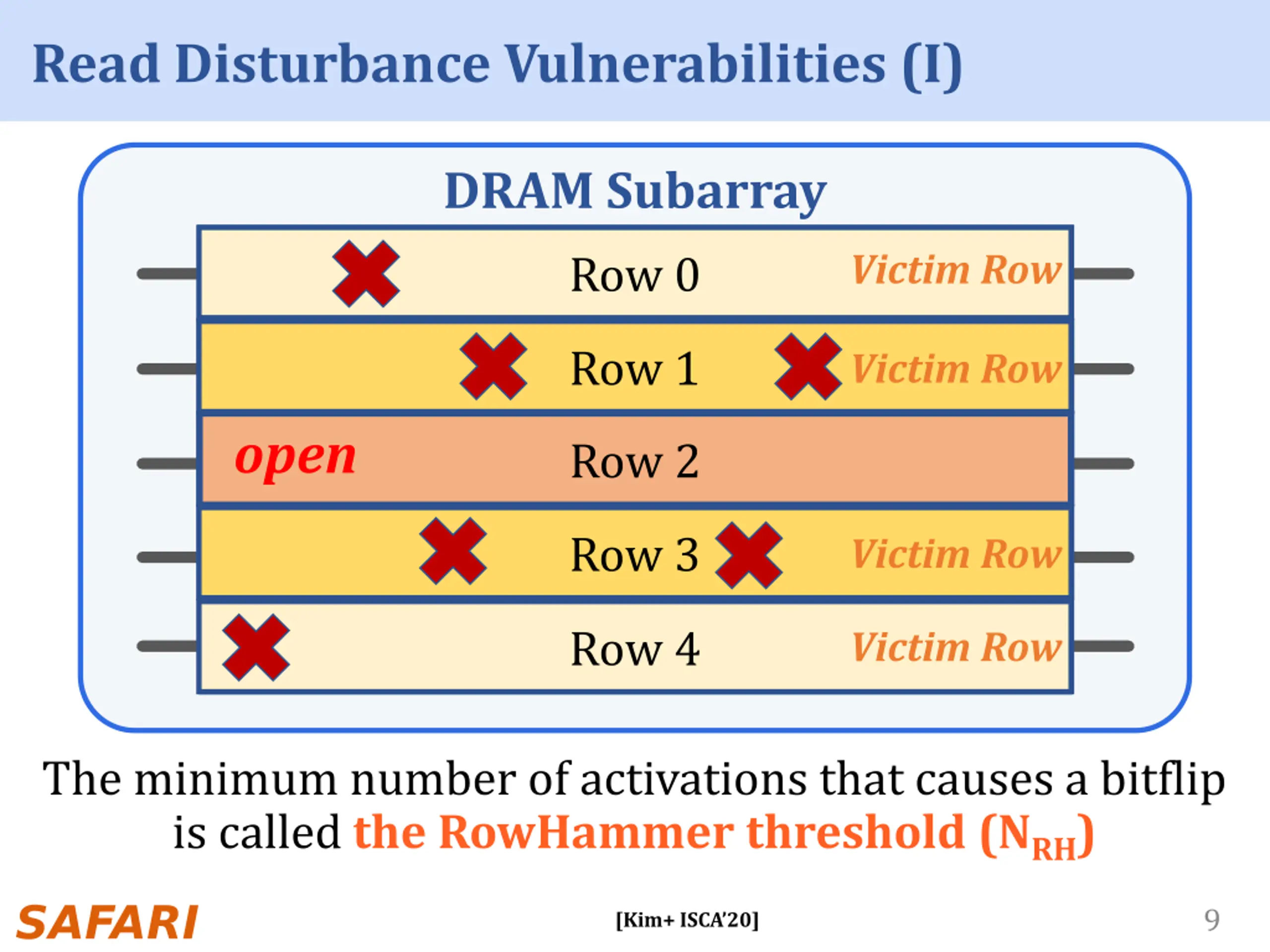 Read Disturbance Vulnerabilities (I)

DRAM Subarray

Row 0 Victim Row

Row 1 Victim Row

open Row 2

Row 3 Victim Row

Row 4 Victim Row

The minimum number of activations that causes a bitflip is called the RowHammer threshold ($N_{RH}$)

SAFARI

[Kim+ ISCA'20]

9